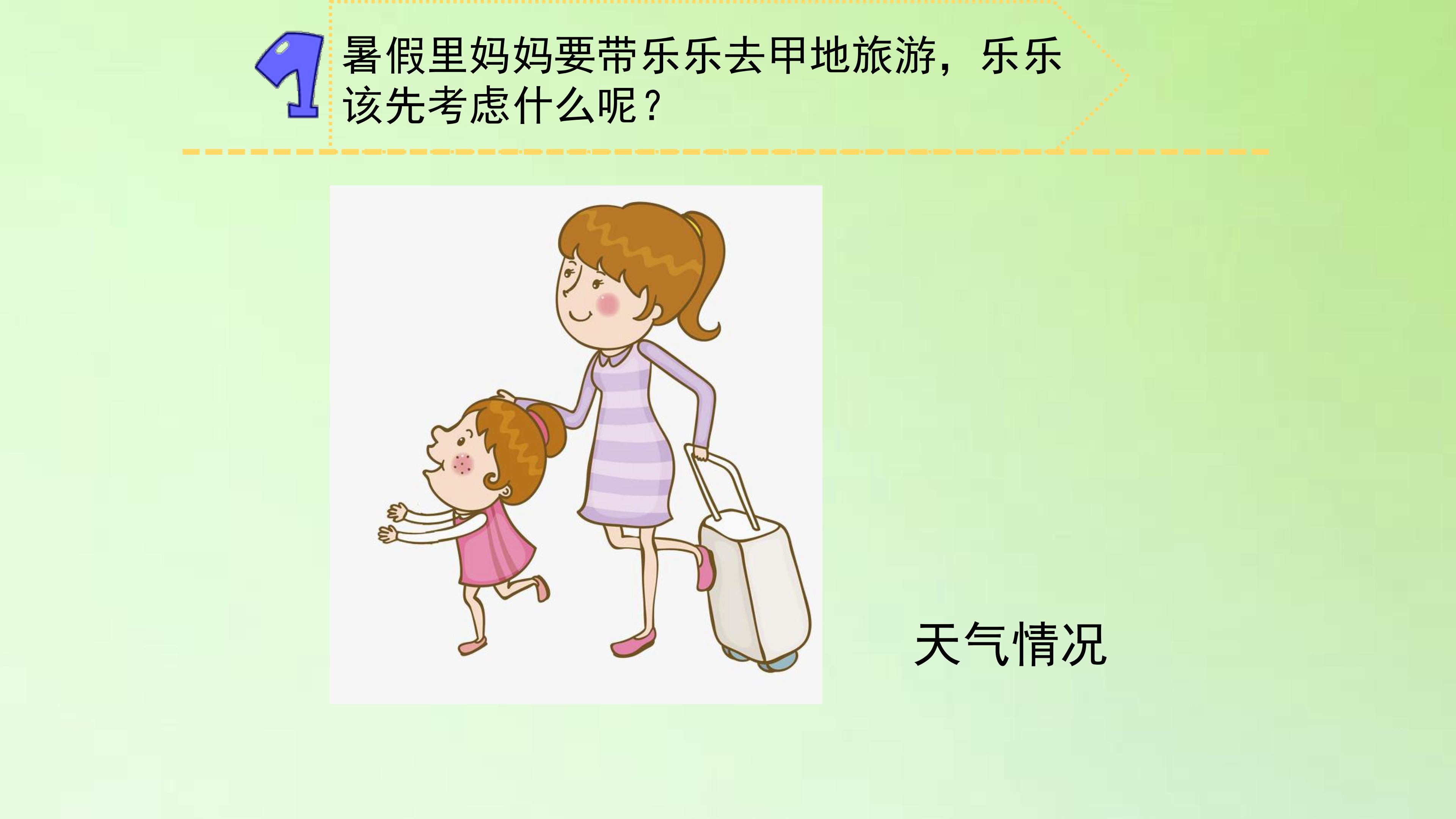 1
暑假里妈妈要带乐乐去甲地旅游，乐乐该先考虑什么呢？

天气情况